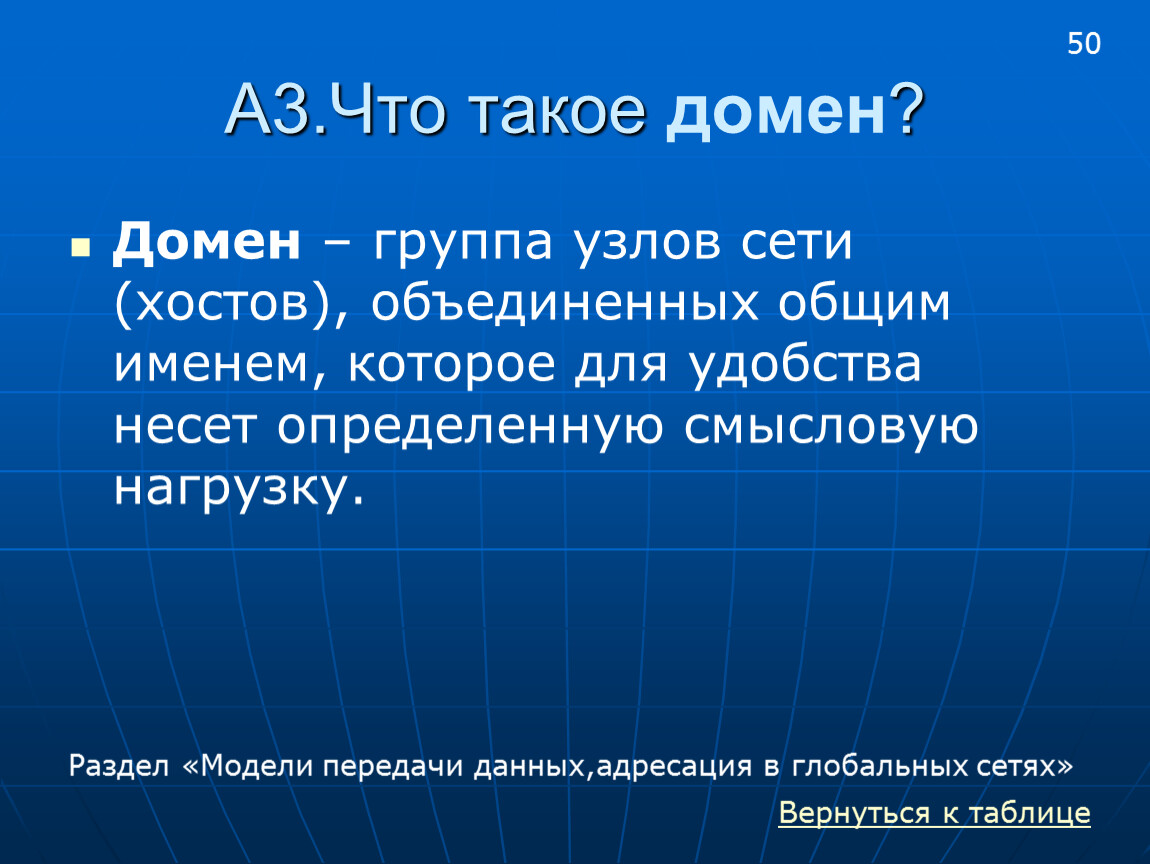 50

А3.Что такое домен?

Домен – группа узлов сети (хостов), объединенных общим именем, которое для удобства несет определенную смысловую нагрузку.

Раздел «Модели передачи данных,адресация в глобальных сетях»

Вернуться к таблице